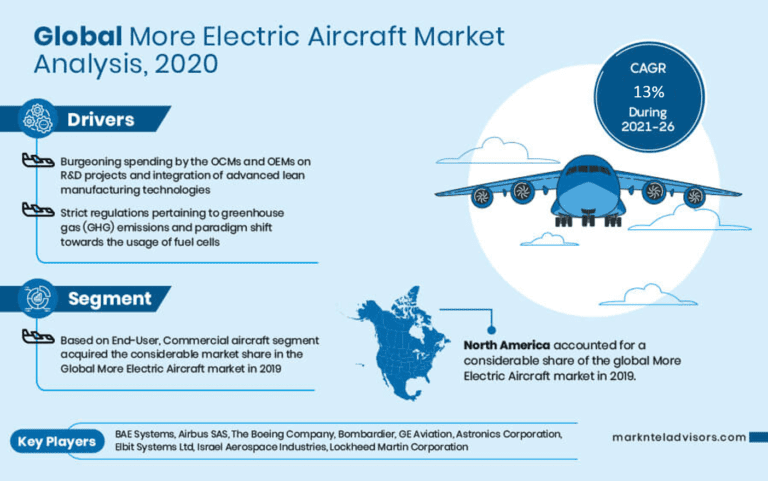 Global More Electric Aircraft Market Analysis, 2020

CAGR
13%
During
2021-26

Drivers

Burgeoning spending by the OCMs and OEMs on R&D projects and integration of advanced lean manufacturing technologies

Strict regulations pertaining to greenhouse gas (GHG) emissions and paradigm shift towards the usage of fuel cells

Segment

Based on End-User, Commercial aircraft segment acquired the considerable market share in the Global More Electric Aircraft market in 2019

North America accounted for a considerable share of the global More Electric Aircraft market in 2019.

Key Players

BAE Systems, Airbus SAS, The Boeing Company, Bombardier, GE Aviation, Astronics Corporation, Elbit Systems Ltd, Israel Aerospace Industries, Lockheed Martin Corporation

marknteladvisors.com